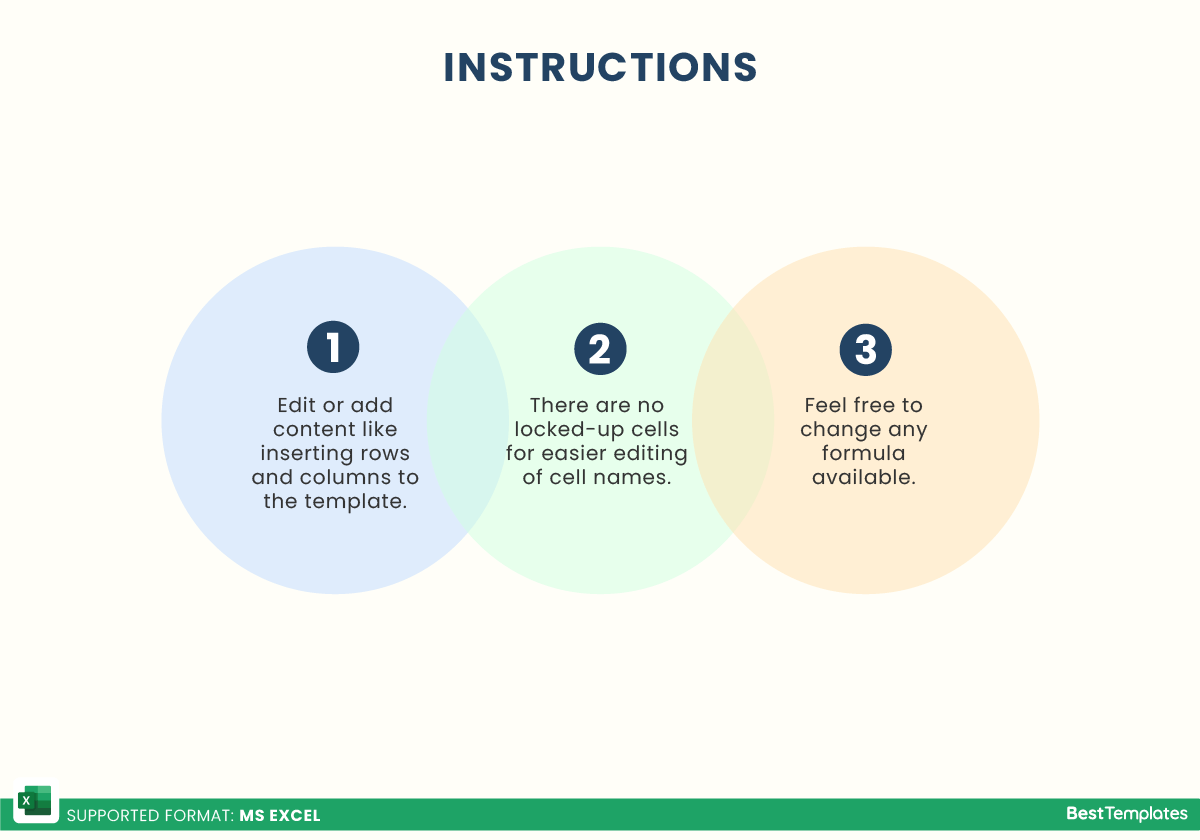 INSTRUCTIONS

1

Edit or add content like inserting rows and columns to the template.

2

There are no locked-up cells for easier editing of cell names.

3

Feel free to change any formula available.

X

SUPPORTED FORMAT: MS EXCEL

BestTemplates